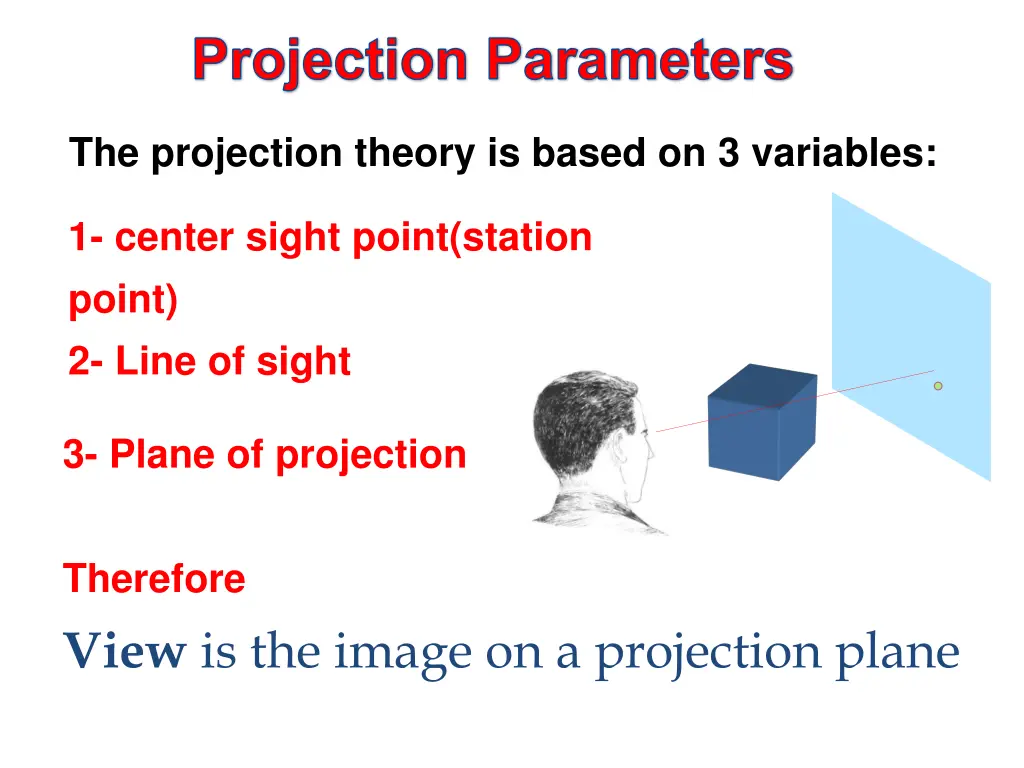 Projection Parameters

The projection theory is based on 3 variables:

1- center sight point(station point)

2- Line of sight

3- Plane of projection

Therefore

View is the image on a projection plane